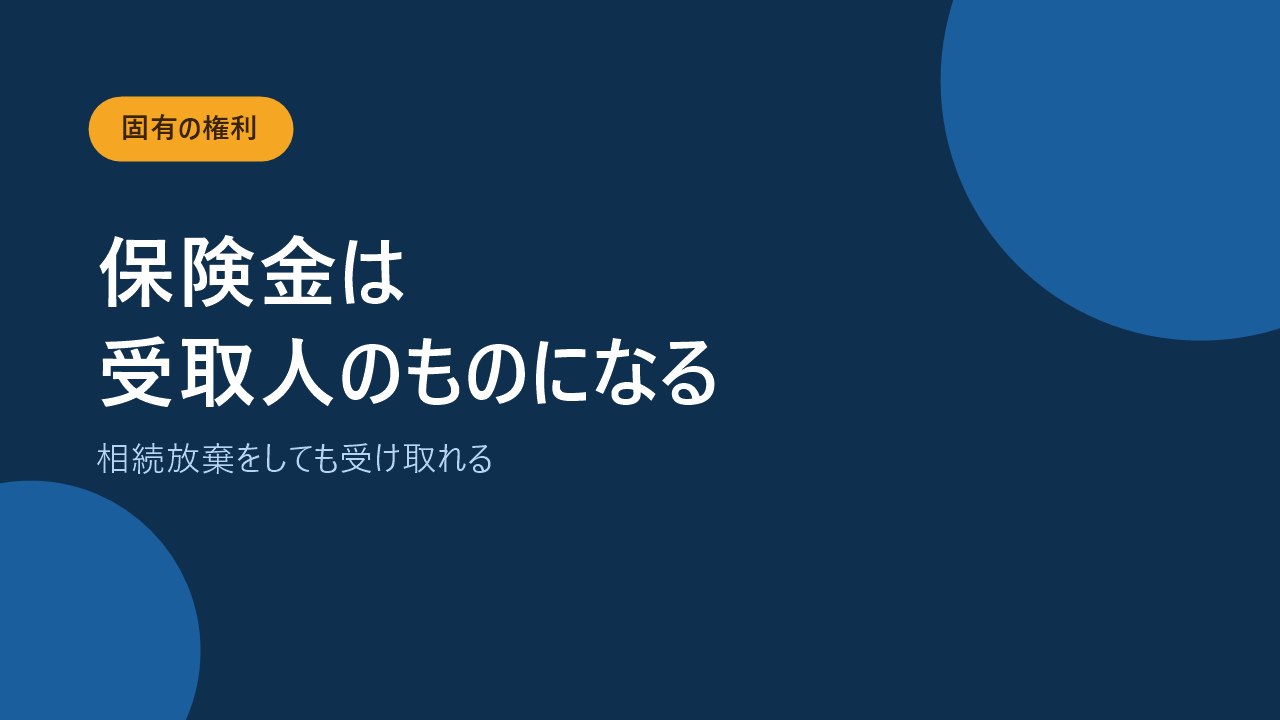 固有の権利

保険金は
受取人のものになる

相続放棄をしても受け取れる